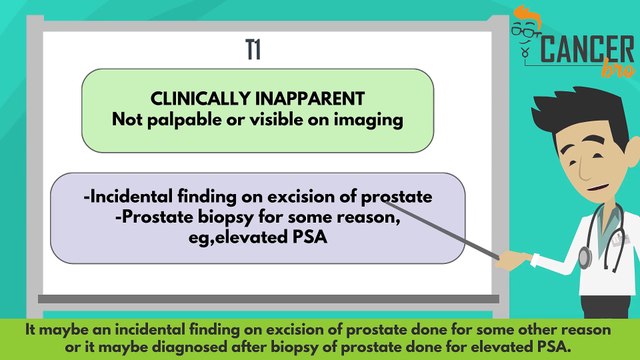 CANCER bro

T1

CLINICALLY INAPPARENT
Not palpable or visible on imaging

-Incidental finding on excision of prostate
-Prostate biopsy for some reason, eg,elevated PSA

It maybe an incidental finding on excision of prostate done for some other reason or it maybe diagnosed after biopsy of prostate done for elevated PSA.